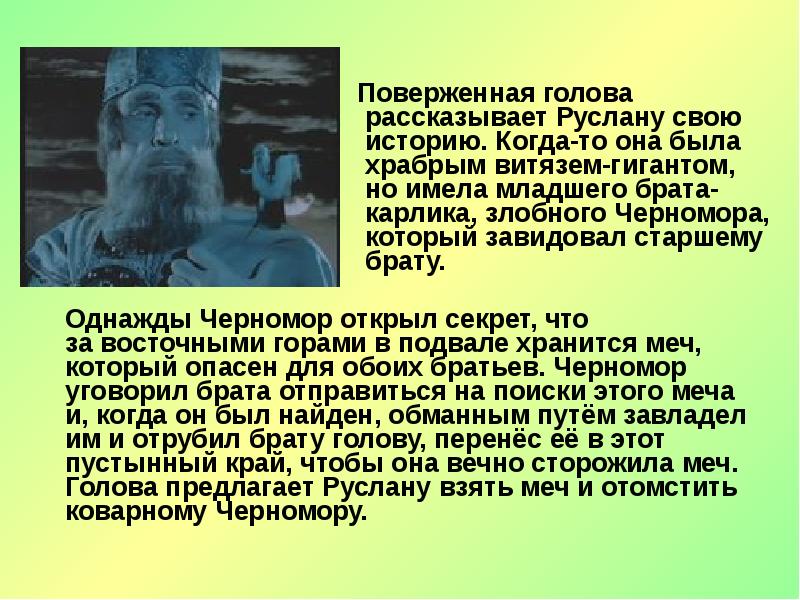 Поверженная голова рассказывает Руслану свою историю. Когда-то она была храбрым витязем-гигантом, но имела младшего брата-карлика, злобного Черномора, который завидовал старшему брату.

Однажды Черномор открыл секрет, что за восточными горами в подвале хранится меч, который опасен для обоих братьев. Черномор уговорил брата отправиться на поиски этого меча и, когда он был найден, обманным путём завладел им и отрубил брату голову, перенёс её в этот пустынный край, чтобы она вечно сторожила меч. Голова предлагает Руслану взять меч и отомстить коварному Черномору.